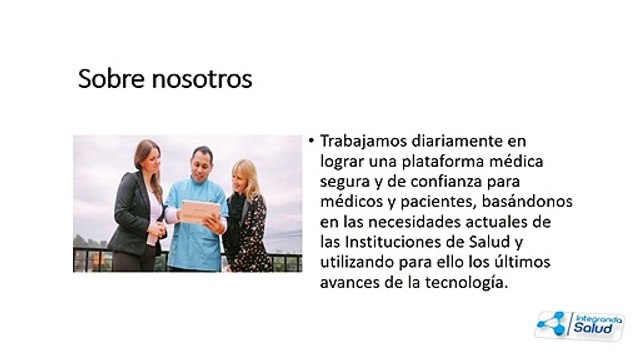 Sobre nosotros

• Trabajamos diariamente en lograr una plataforma médica segura y de confianza para médicos y pacientes, basándonos en las necesidades actuales de las Instituciones de Salud y utilizando para ello los últimos avances de la tecnología.

Integrando Salud